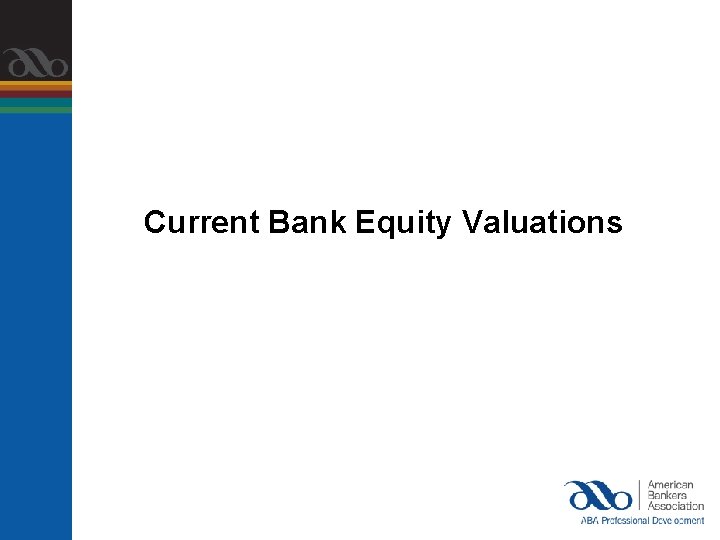 Current Bank Equity Valuations

American Bankers Association

ABA Professional Development